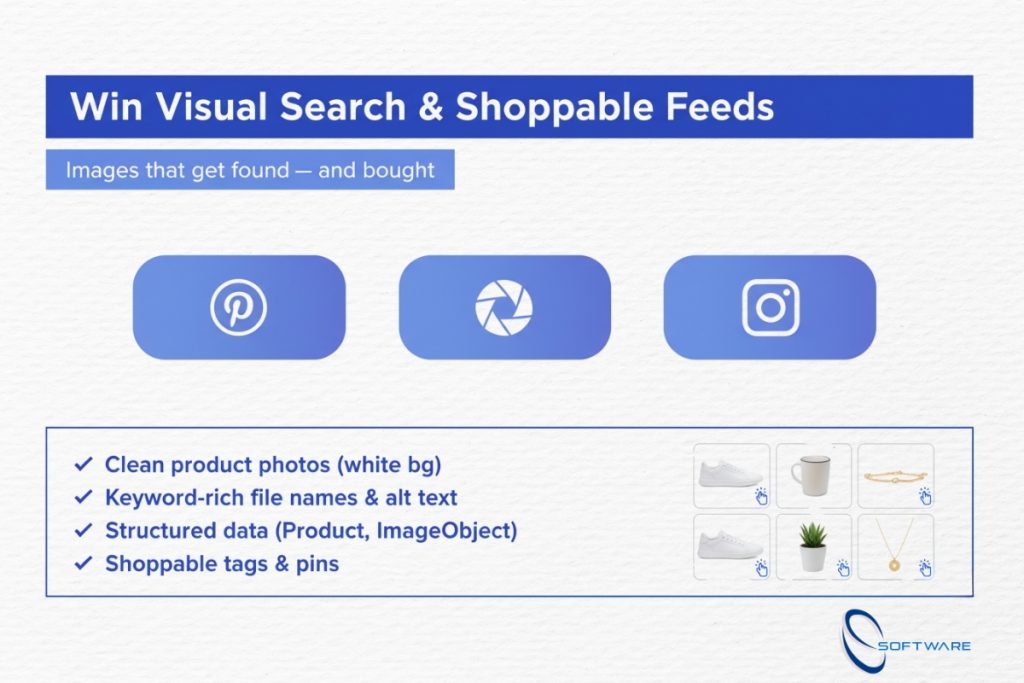 Win Visual Search & Shoppable Feeds

Images that get found — and bought

✓ Clean product photos (white bg)
✓ Keyword-rich file names & alt text
✓ Structured data (Product, ImageObject)
✓ Shoppable tags & pins

SOFTWARE